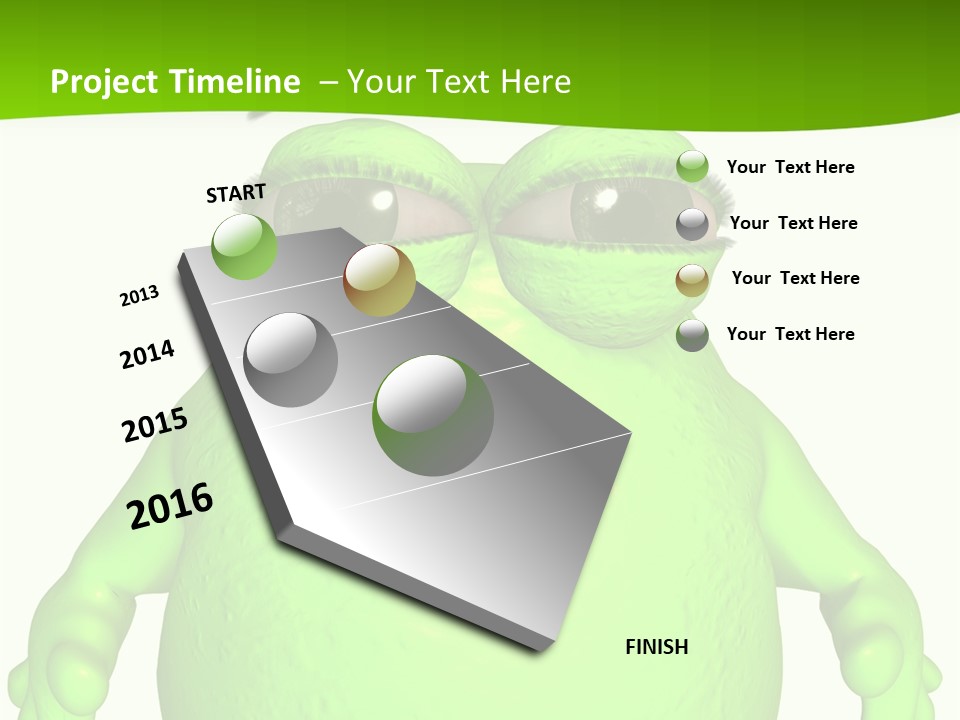 Project Timeline – Your Text Here

START

2013

2014

2015

2016

FINISH

Your Text Here

Your Text Here

Your Text Here

Your Text Here